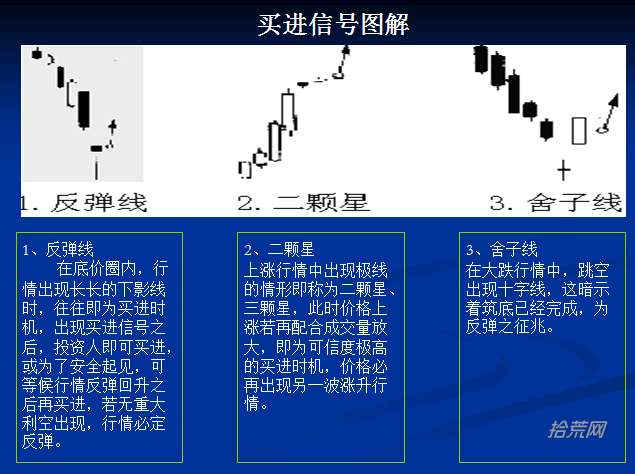 买进信号图解

1. 反弹线

2. 二颗星

3. 舍子线

1、反弹线
在底价圈内，行情出现长长的下影线时，往往即为买进时机，出现买进信号之后，投资人即可买进，或为了安全起见，可等候行情反弹回升之后再买进，若无重大利空出现，行情必定反弹。

2、二颗星
上涨行情中出现极线的情形即称为二颗星、三颗星，此时价格上涨若再配合成交量放大，即为可信度极高的买进时机，价格必再出现另一波涨升行情。

3、舍子线
在大跌行情中，跳空出现十字线，这暗示着筑底已经完成，为反弹之征兆。

拾荒网